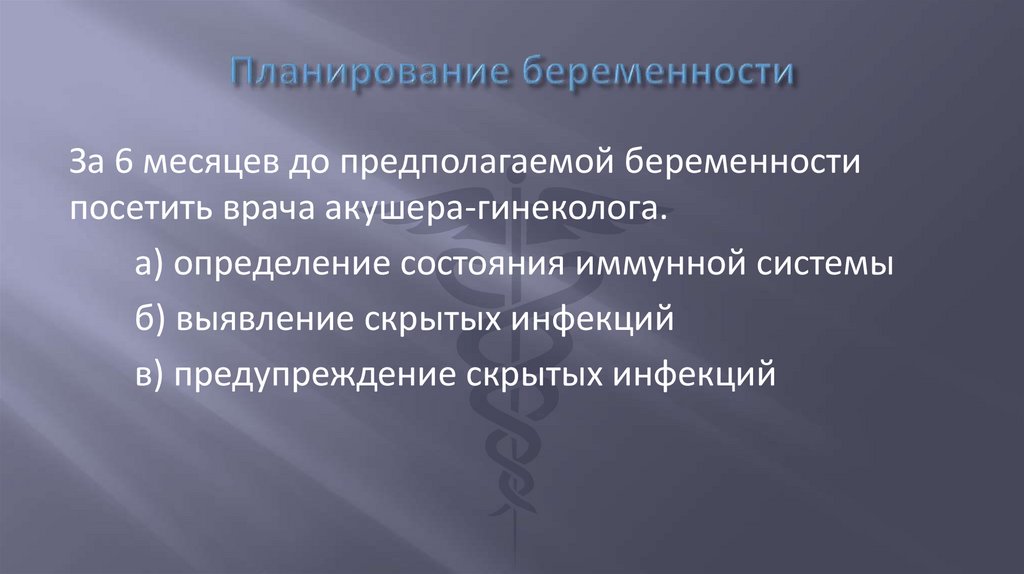 Планирование беременности

За 6 месяцев до предполагаемой беременности посетить врача акушера-гинеколога.

а) определение состояния иммунной системы

б) выявление скрытых инфекций

в) предупреждение скрытых инфекций